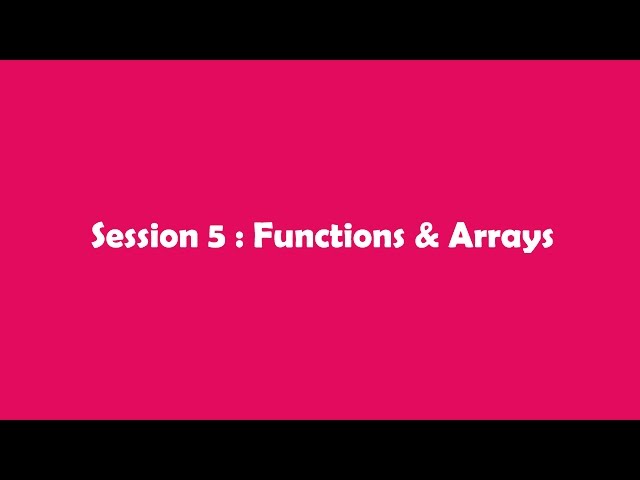 Session 5 : Functions & Arrays